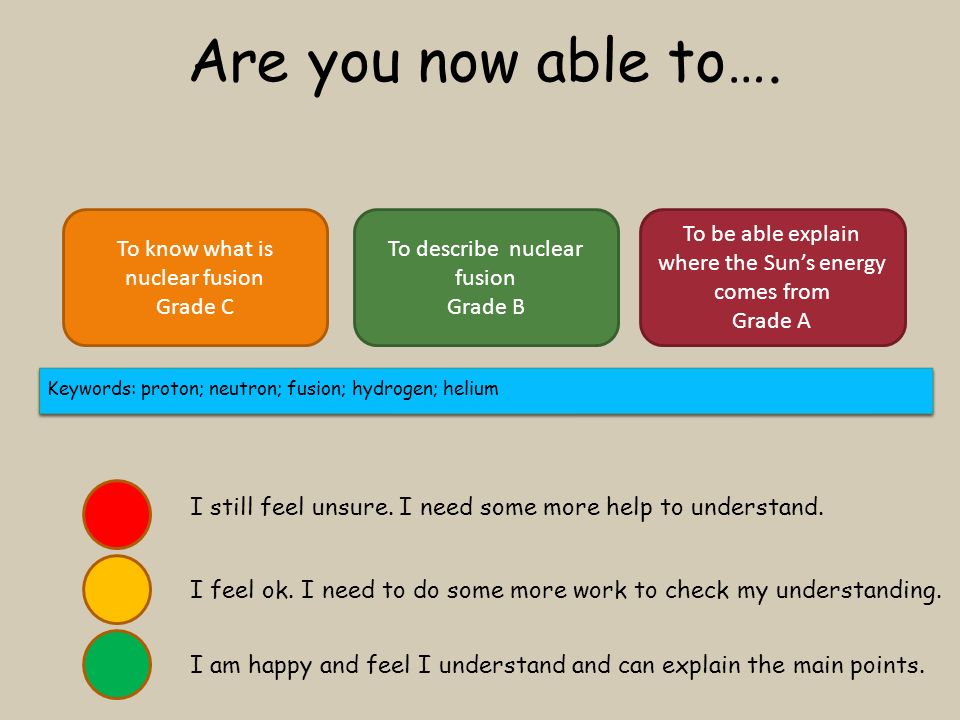 Are you now able to….

To know what is nuclear fusion
Grade C

To describe nuclear fusion
Grade B

To be able explain where the Sun's energy comes from
Grade A

Keywords: proton; neutron; fusion; hydrogen; helium

I still feel unsure. I need some more help to understand.

I feel ok. I need to do some more work to check my understanding.

I am happy and feel I understand and can explain the main points.